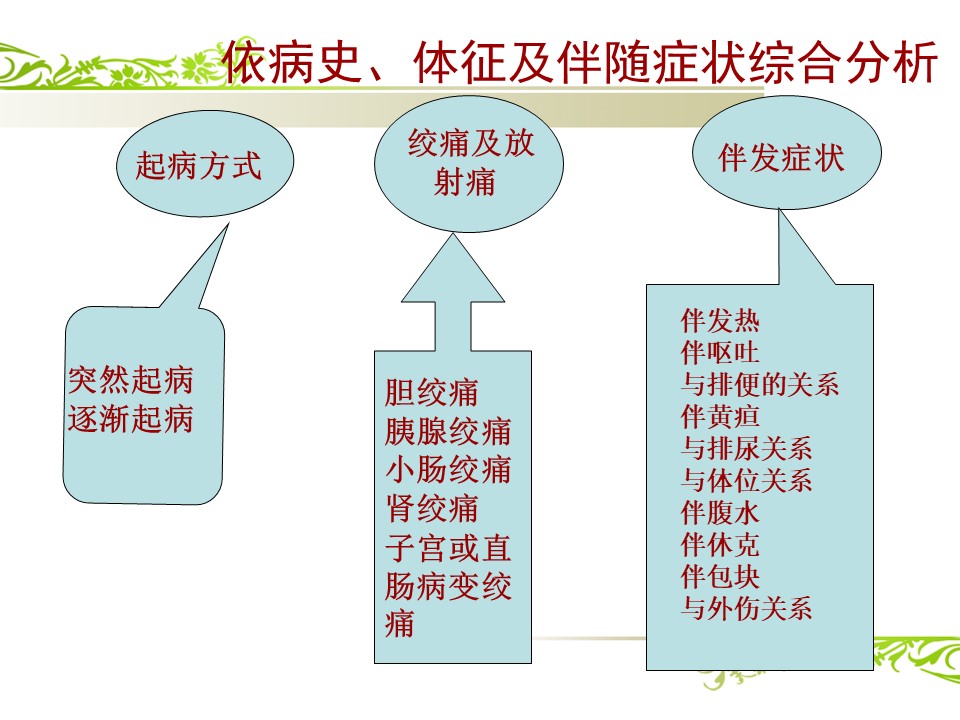 依病史、体征及伴随症状综合分析

起病方式

突然起病
逐渐起病

绞痛及放射痛

胆绞痛
胰腺绞痛
小肠绞痛
肾绞痛
子宫或直肠病变绞痛

伴发症状

伴发热
伴呕吐
与排便的关系
伴黄疸
与排尿关系
与体位关系
伴腹水
伴休克
伴包块
与外伤关系